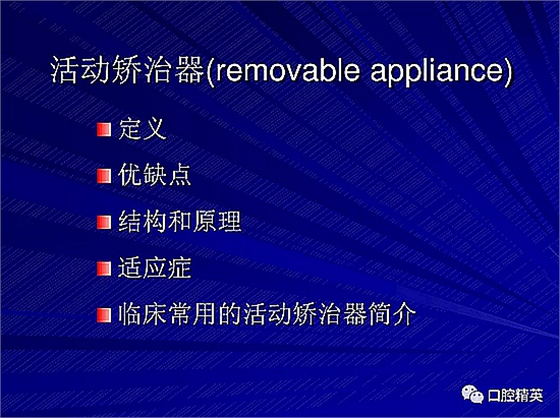 活动矫治器(removable appliance)

定义

优缺点

结构和原理

适应症

临床常用的活动矫治器简介

口腔精英